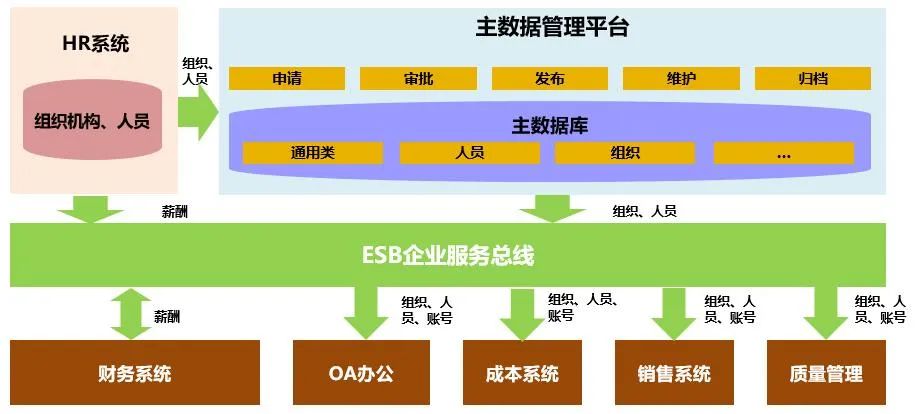 HR系统

组织机构、人员

组织、人员

主数据管理平台

申请
审批
发布
维护
归档

主数据库

通用类
人员
组织
...

薪酬

组织、人员

ESB企业服务总线

薪酬

组织、人员、账号

组织、人员、账号

组织、人员、账号

组织、人员、账号

财务系统
OA办公
成本系统
销售系统
质量管理